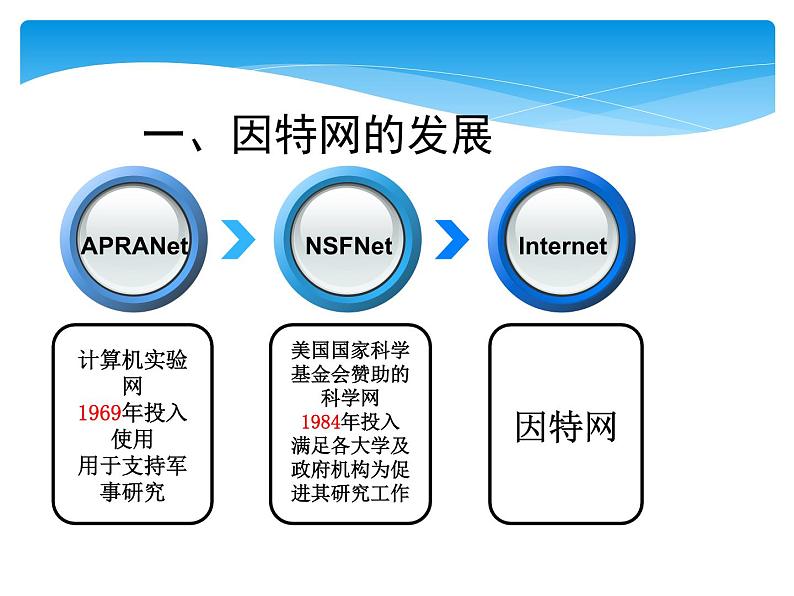 一、因特网的发展

APRANet

NSFNet

Internet

计算机实验网
1969年投入使用
用于支持军事研究

美国国家科学基金会赞助的科学网
1984年投入
满足各大学及政府机构为促进其研究工作

因特网